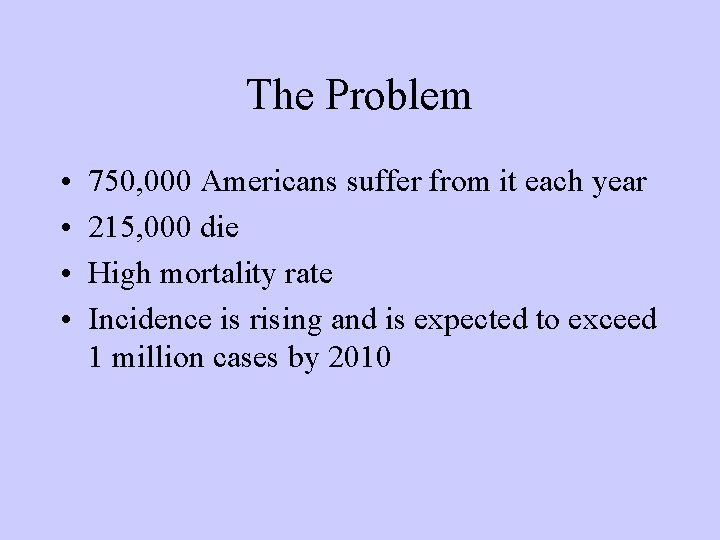 The Problem

• 750,000 Americans suffer from it each year
• 215,000 die
• High mortality rate
• Incidence is rising and is expected to exceed 1 million cases by 2010